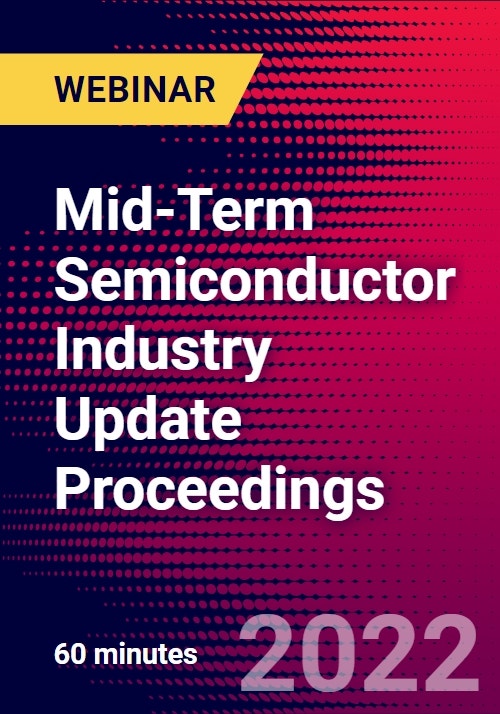 WEBINAR

Mid-Term Semiconductor Industry Update Proceedings

60 minutes

2022